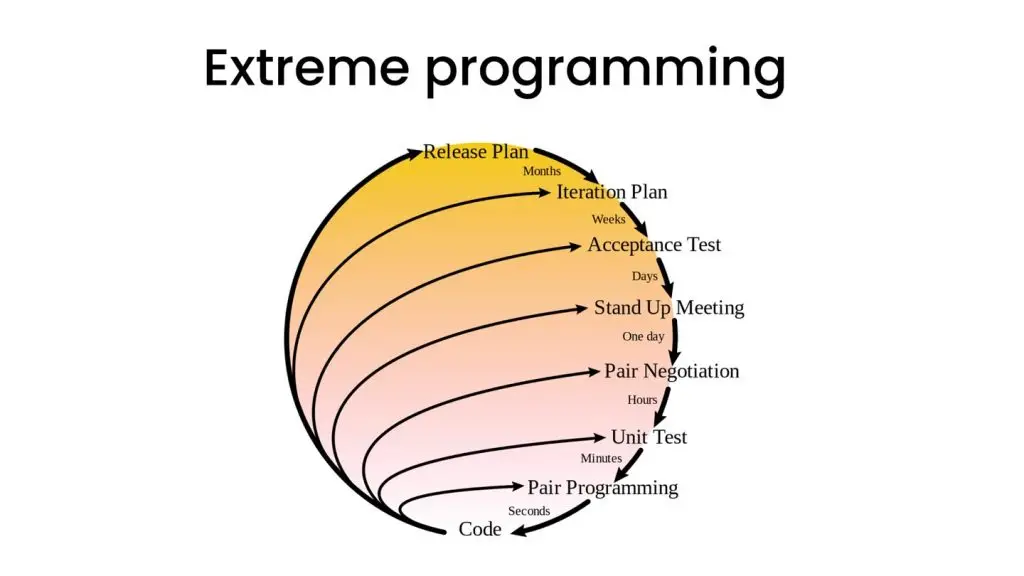 Extreme programming

Release Plan
Months
Iteration Plan
Weeks
Acceptance Test
Days
Stand Up Meeting
One day
Pair Negotiation
Hours
Unit Test
Minutes
Pair Programming
Seconds
Code